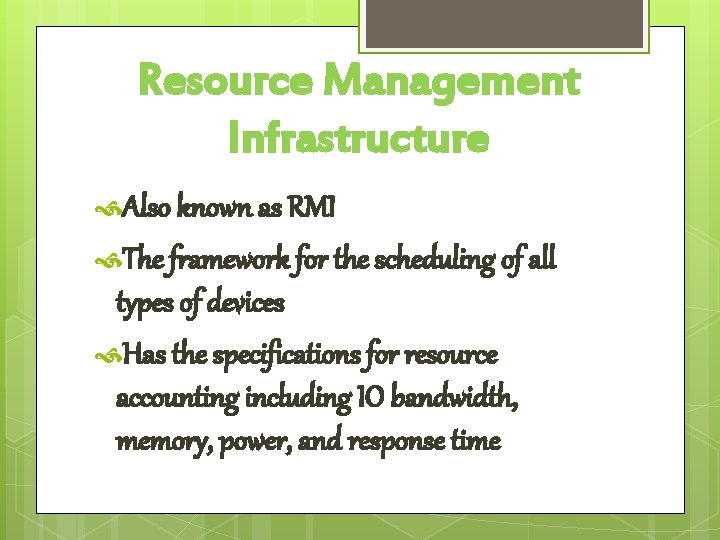 Resource Management Infrastructure

Also known as RMI

The framework for the scheduling of all types of devices

Has the specifications for resource accounting including IO bandwidth, memory, power, and response time